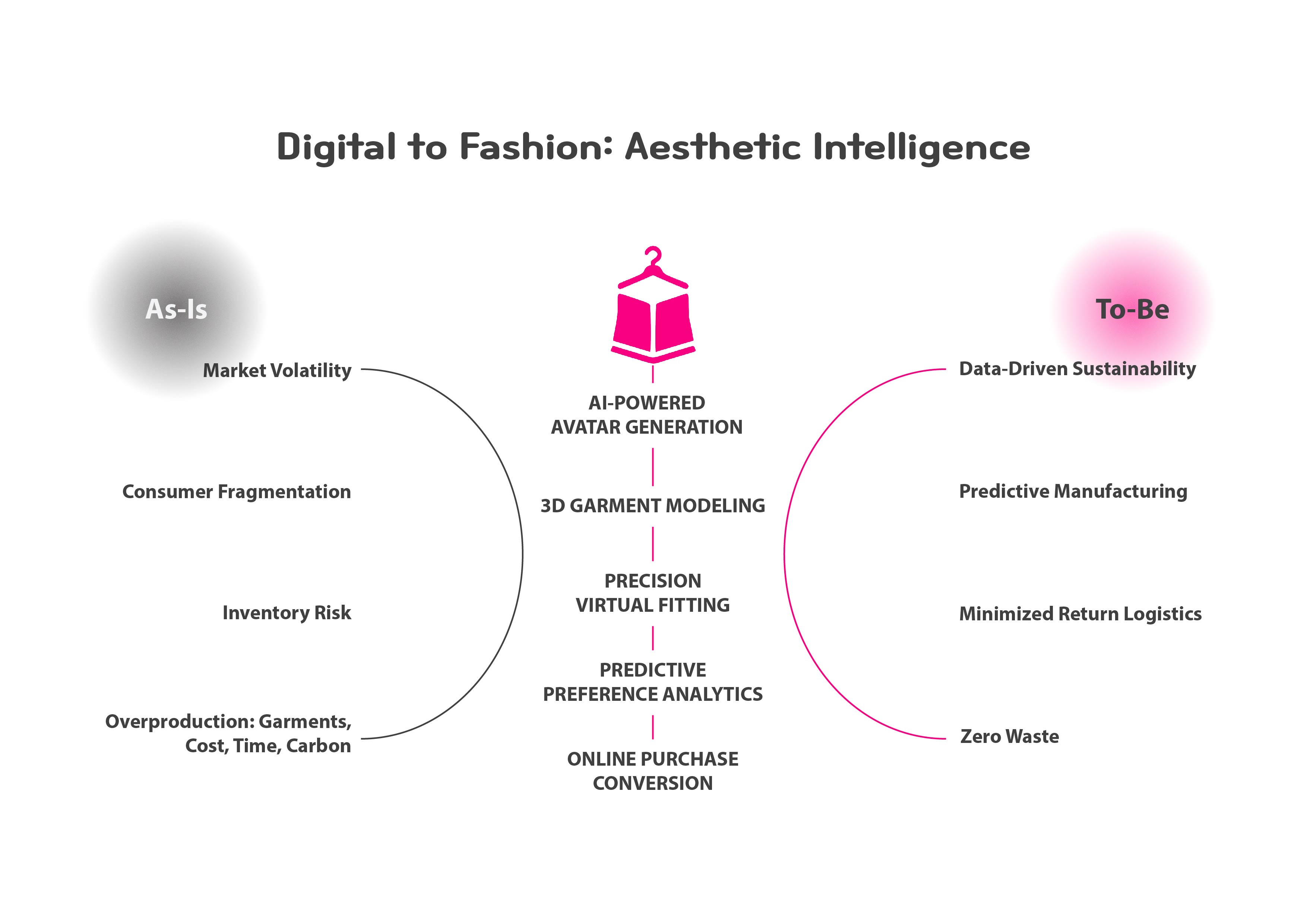 Digital to Fashion: Aesthetic Intelligence

As-Is

Market Volatility

Consumer Fragmentation

Inventory Risk

Overproduction: Garments, Cost, Time, Carbon

AI-POWERED AVATAR GENERATION

3D GARMENT MODELING

PRECISION VIRTUAL FITTING

PREDICTIVE PREFERENCE ANALYTICS

ONLINE PURCHASE CONVERSION

To-Be

Data-Driven Sustainability

Predictive Manufacturing

Minimized Return Logistics

Zero Waste